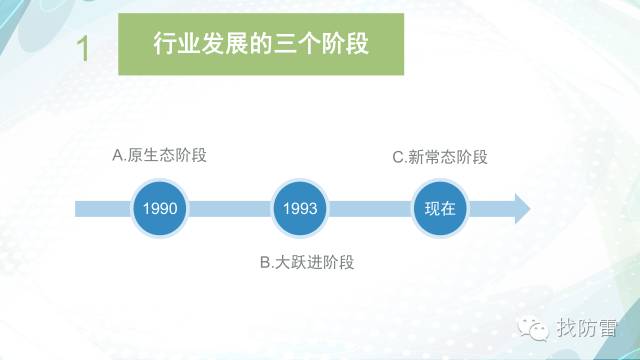 1 行业发展的三个阶段

A.原生态阶段

C.新常态阶段

1990

1993

现在

B.大跃进阶段

找防雷